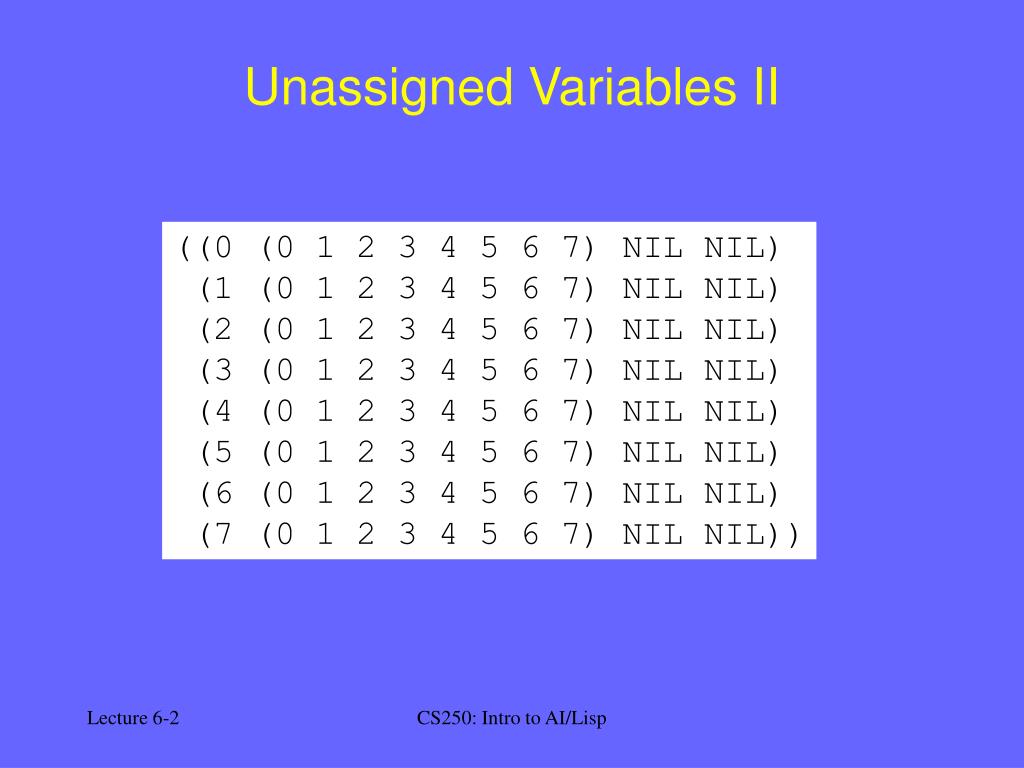 Unassigned Variables II

((0 (0 1 2 3 4 5 6 7) NIL NIL)
 (1 (0 1 2 3 4 5 6 7) NIL NIL)
 (2 (0 1 2 3 4 5 6 7) NIL NIL)
 (3 (0 1 2 3 4 5 6 7) NIL NIL)
 (4 (0 1 2 3 4 5 6 7) NIL NIL)
 (5 (0 1 2 3 4 5 6 7) NIL NIL)
 (6 (0 1 2 3 4 5 6 7) NIL NIL)
 (7 (0 1 2 3 4 5 6 7) NIL NIL))

Lecture 6-2

CS250: Intro to AI/Lisp